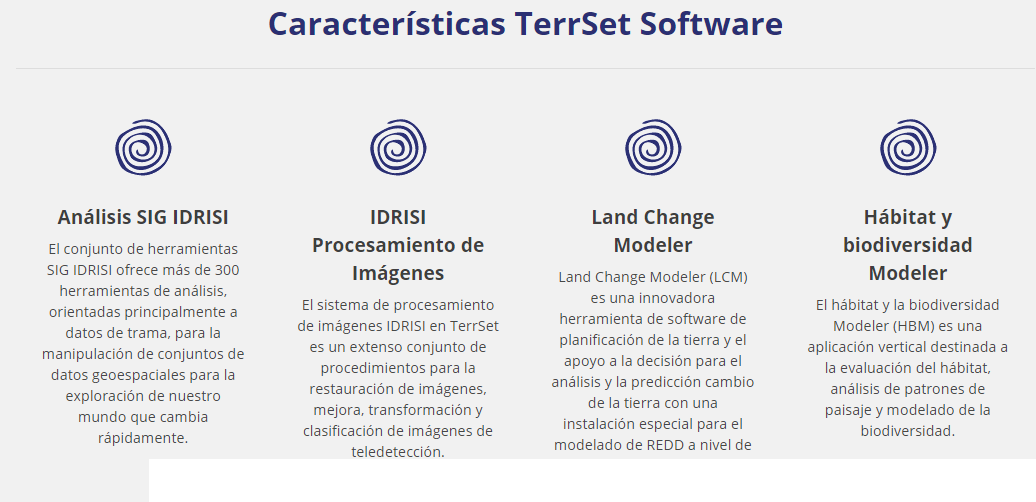 Características TerrSet Software

Análisis SIG IDRISI

El conjunto de herramientas SIG IDRISI ofrece más de 300 herramientas de análisis, orientadas principalmente a datos de trama, para la manipulación de conjuntos de datos geoespaciales para la exploración de nuestro mundo que cambia rápidamente.

IDRISI Procesamiento de Imágenes

El sistema de procesamiento de imágenes IDRISI en TerrSet es un extenso conjunto de procedimientos para la restauración de imágenes, mejora, transformación y clasificación de imágenes de teledetección.

Land Change Modeler

Land Change Modeler (LCM) es una innovadora herramienta de software de planificación de la tierra y el apoyo a la decisión para el análisis y la predicción cambio de la tierra con una instalación especial para el modelado de REDD a nivel de

Hábitat y biodiversidad Modeler

El hábitat y la biodiversidad Modeler (HBM) es una aplicación vertical destinada a la evaluación del hábitat, análisis de patrones de paisaje y modelado de la biodiversidad.